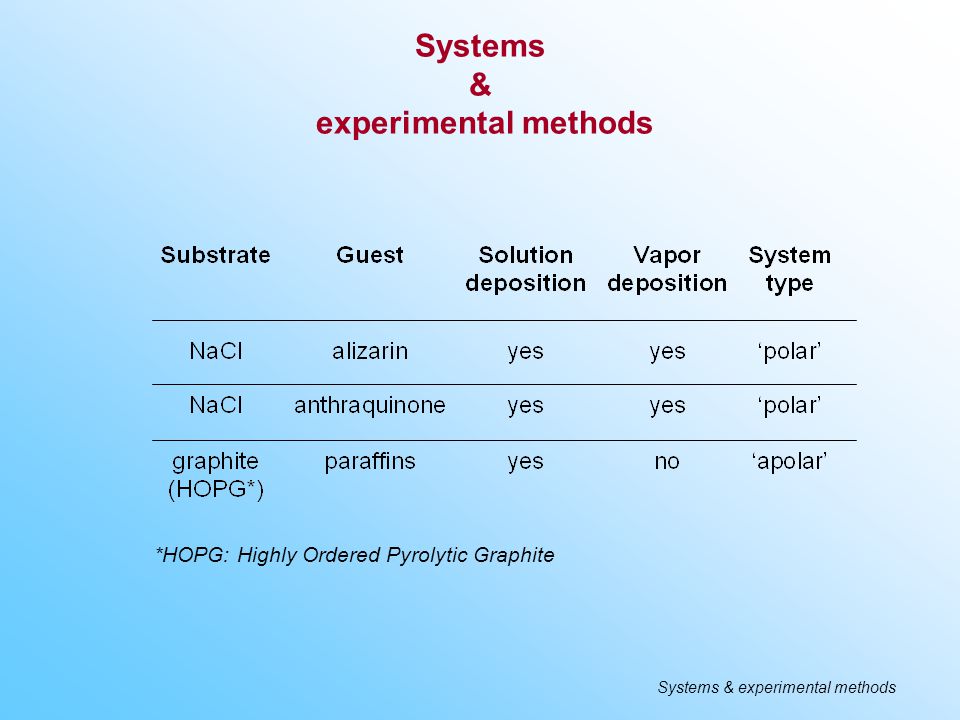 Systems
&
experimental methods

| Substrate | Guest | Solution deposition | Vapor deposition | System type |
|---|---|---|---|---|
| NaCl | alizarin | yes | yes | ‘polar’ |
| NaCl | anthraquinone | yes | yes | ‘polar’ |
| graphite (HOPG*) | paraffins | yes | no | ‘apolar’ |

*HOPG: Highly Ordered Pyrolytic Graphite

Systems & experimental methods